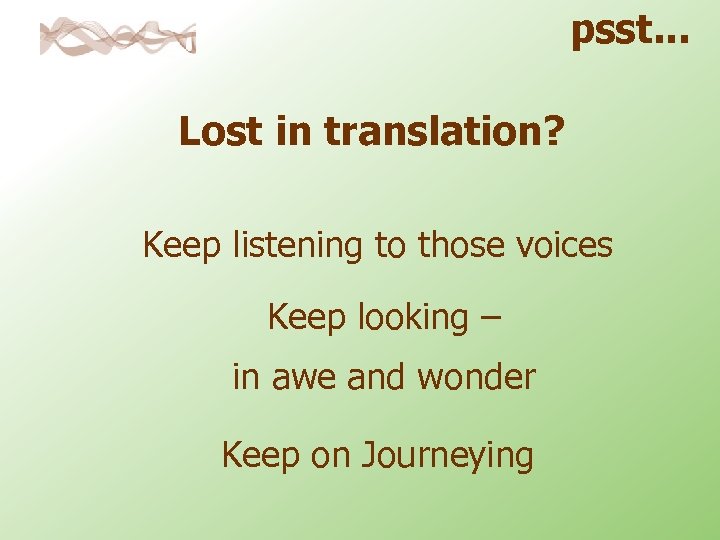 psst…

Lost in translation?

Keep listening to those voices

Keep looking –

in awe and wonder

Keep on Journeying